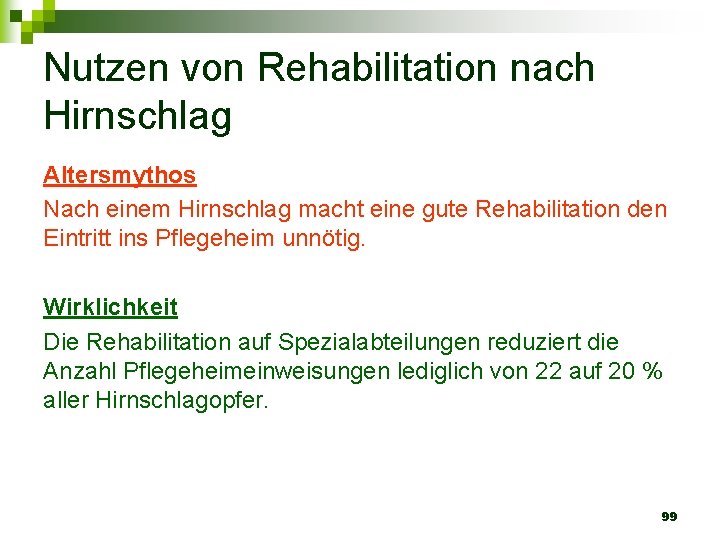 Nutzen von Rehabilitation nach Hirnschlag

Altersmythos

Nach einem Hirnschlag macht eine gute Rehabilitation den Eintritt ins Pflegeheim unnötig.

Wirklichkeit

Die Rehabilitation auf Spezialabteilungen reduziert die Anzahl Pflegeheimeinweisungen lediglich von 22 auf 20 % aller Hirnschlagopfer.

99